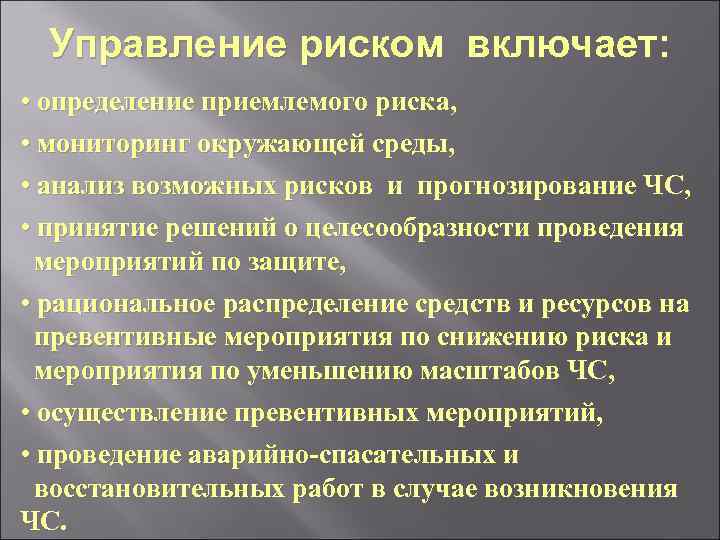 Управление риском включает:

• определение приемлемого риска,

• мониторинг окружающей среды,

• анализ возможных рисков и прогнозирование ЧС,

• принятие решений о целесообразности проведения мероприятий по защите,

• рациональное распределение средств и ресурсов на превентивные мероприятия по снижению риска и мероприятия по уменьшению масштабов ЧС,

• осуществление превентивных мероприятий,

• проведение аварийно-спасательных и восстановительных работ в случае возникновения ЧС.